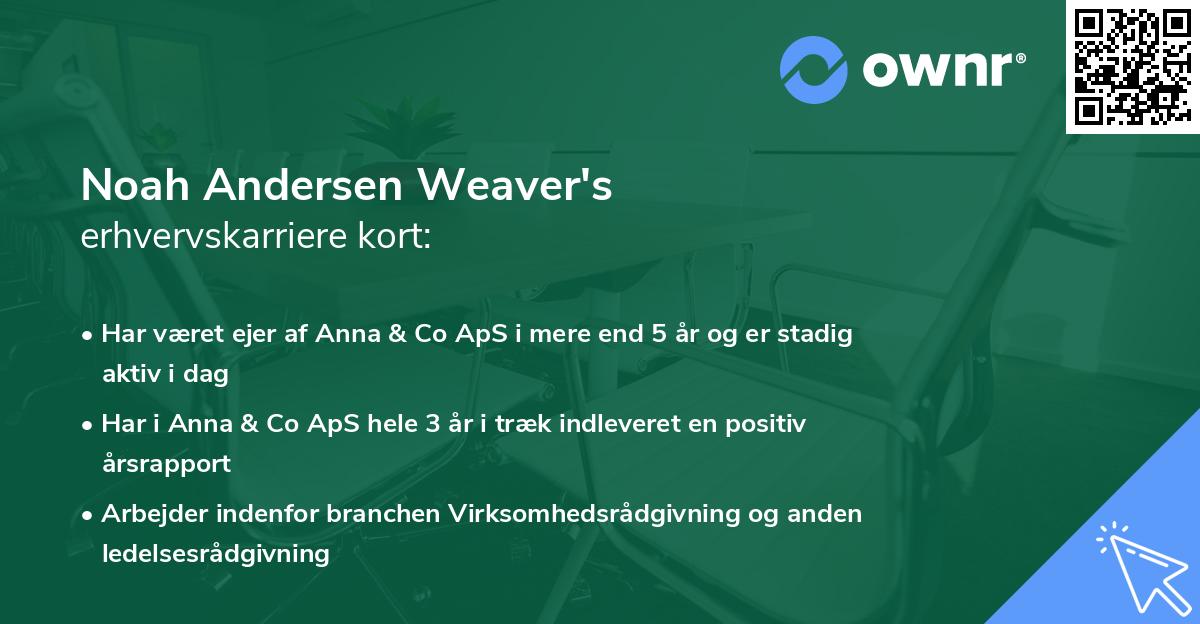 ownr®

Noah Andersen Weaver's
erhvervskarriere kort:

• Har været ejer af Anna & Co ApS i mere end 5 år og er stadig aktiv i dag
• Har i Anna & Co ApS hele 3 år i træk indleveret en positiv årsrapport
• Arbejder indenfor branchen Virksomhedsrådgivning og anden ledelsesrådgivning